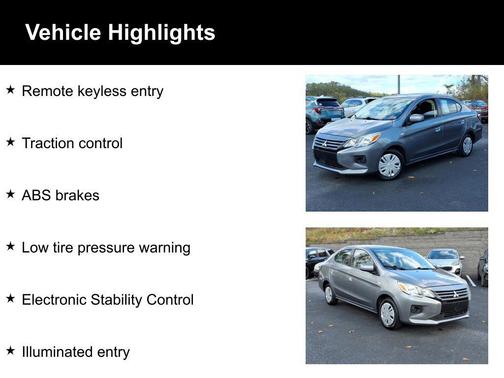 Vehicle Highlights

★ Remote keyless entry

★ Traction control

★ ABS brakes

★ Low tire pressure warning

★ Electronic Stability Control

★ Illuminated entry